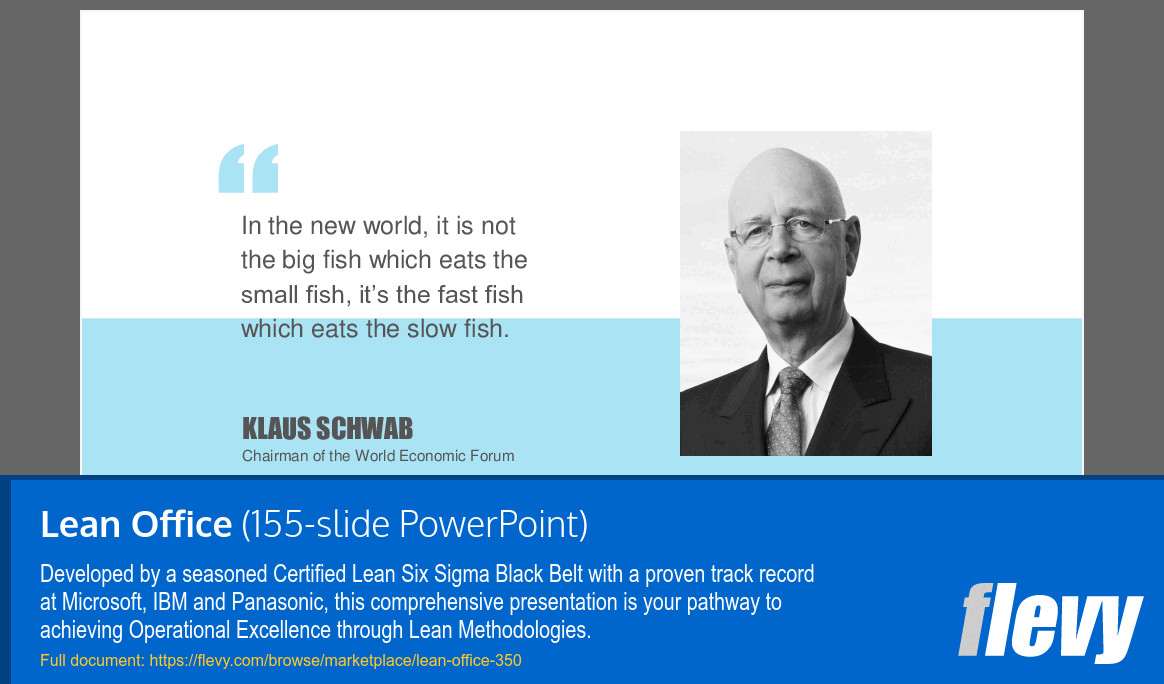 “

In the new world, it is not the big fish which eats the small fish, it’s the fast fish which eats the slow fish.

KLAUS SCHWAB

Chairman of the World Economic Forum

Lean Office (155-slide PowerPoint)

Developed by a seasoned Certified Lean Six Sigma Black Belt with a proven track record at Microsoft, IBM and Panasonic, this comprehensive presentation is your pathway to achieving Operational Excellence through Lean Methodologies.

Full document: https://flevy.com/browse/marketplace/lean-office-350

flevy